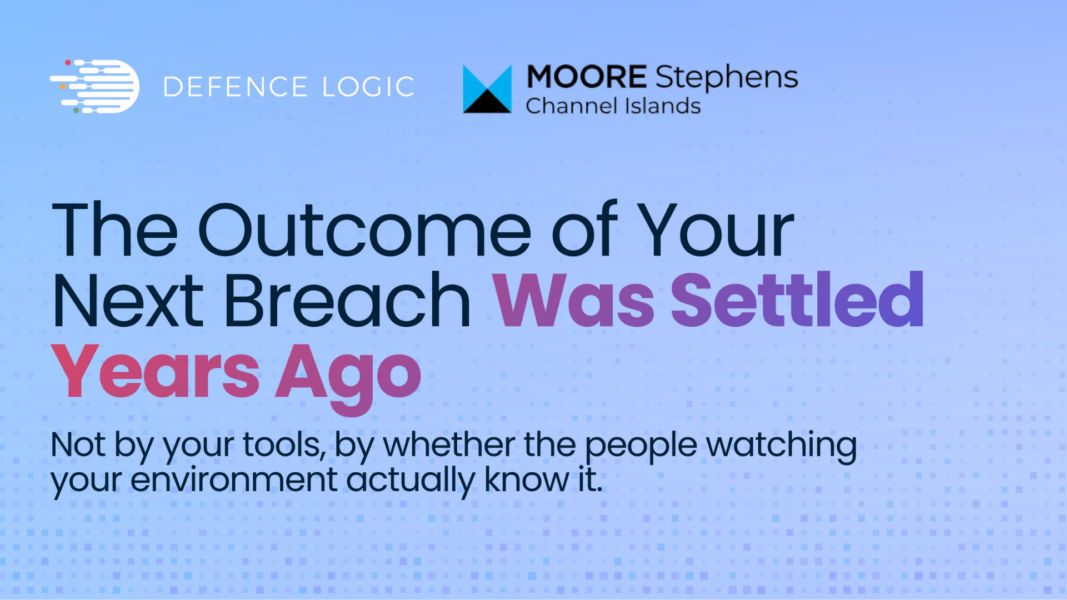 DEFENCE LOGIC

MOORE Stephens
Channel Islands

The Outcome of Your Next Breach Was Settled Years Ago

Not by your tools, by whether the people watching your environment actually know it.